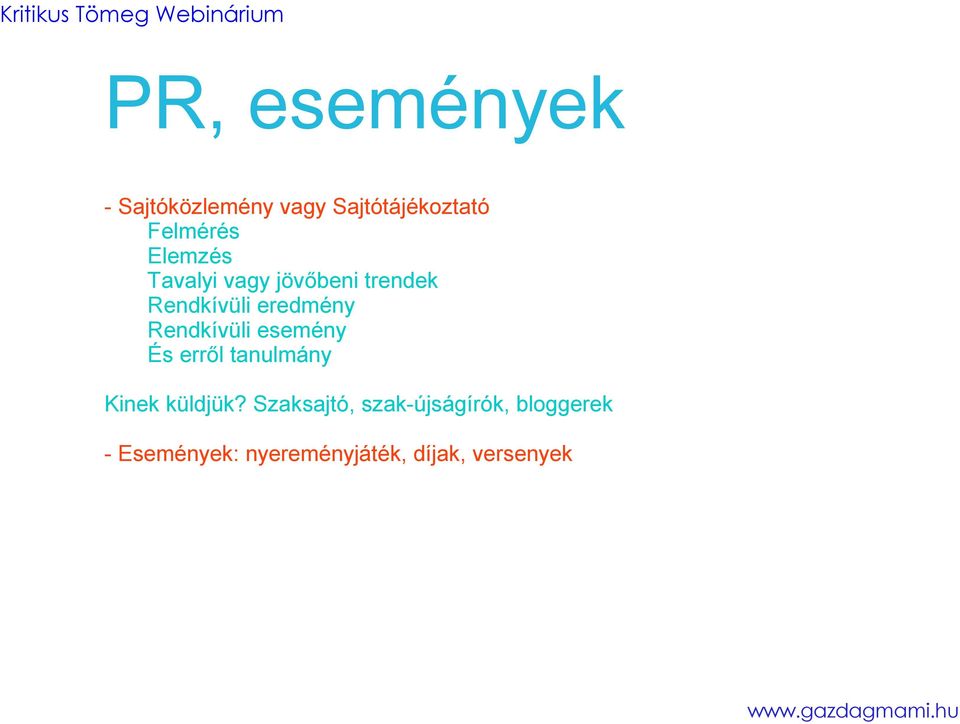 Kritikus Tömeg Webinárium

PR, események

- Sajtóközlemény vagy Sajtótájékoztató
Felmérés
Elemzés
Tavalyi vagy jövőbeni trendek
Rendkívüli eredmény
Rendkívüli esemény
És erről tanulmány

Kinek küldjük? Szaksajtó, szak-újságírók, bloggerek

- Események: nyereményjáték, díjak, versenyek

www.gazdagmami.hu